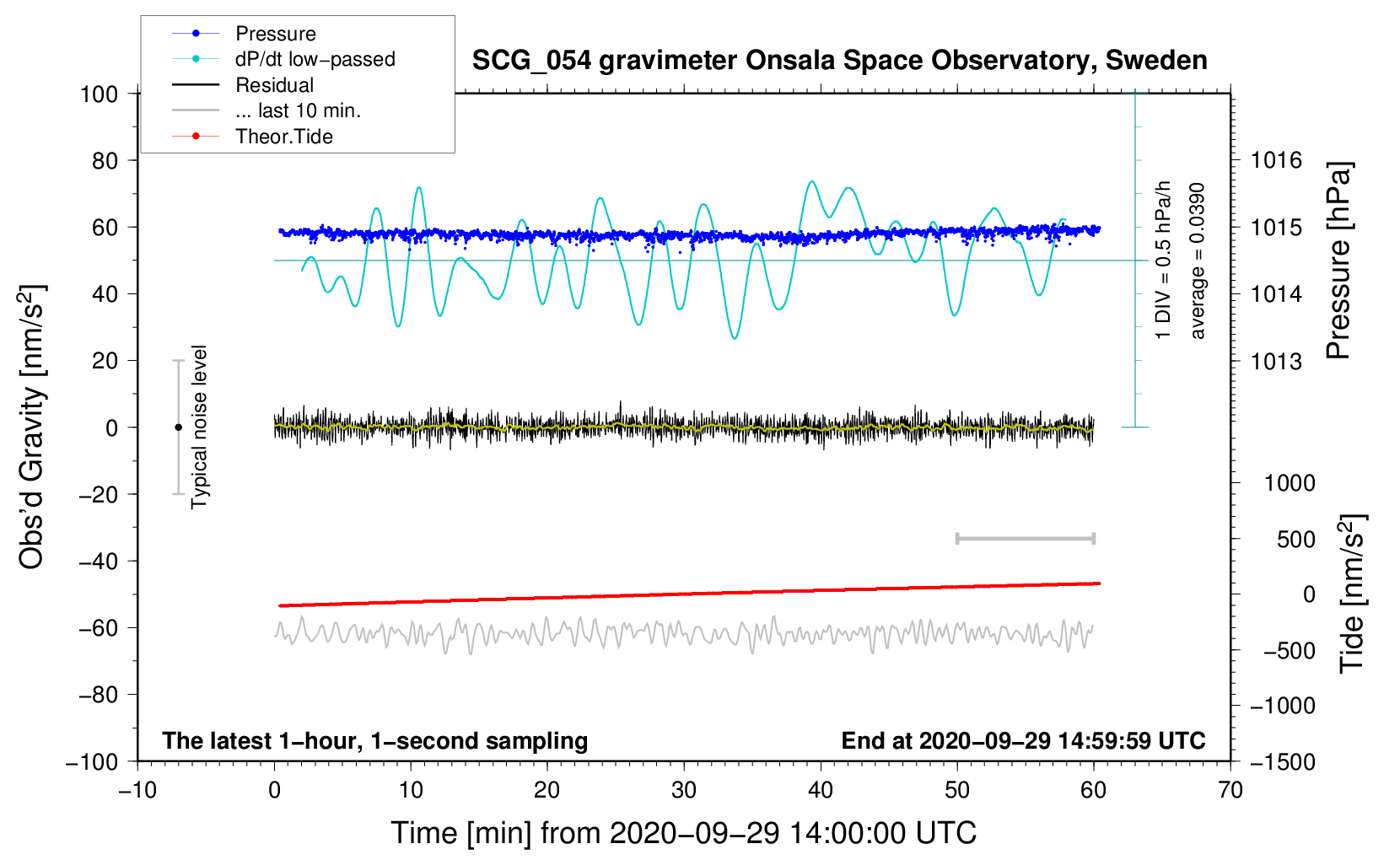 Pressure
dP/dt low−passed
Residual
... last 10 min.
Theor.Tide

SCG_054 gravimeter Onsala Space Observatory, Sweden

100
80
60
40
20
0
−20
−40
−60
−80
−100

Obs'd Gravity [$nm/s^2$]

Typical noise level

1 DIV = 0.5 hPa/h
average = 0.0390

1016
1015
1014
1013

Pressure [hPa]

1000
500
0
−500
−1000
−1500

Tide [$nm/s^2$]

The latest 1−hour, 1−second sampling
End at 2020−09−29 14:59:59 UTC

−10
0
10
20
30
40
50
60
70

Time [min] from 2020−09−29 14:00:00 UTC